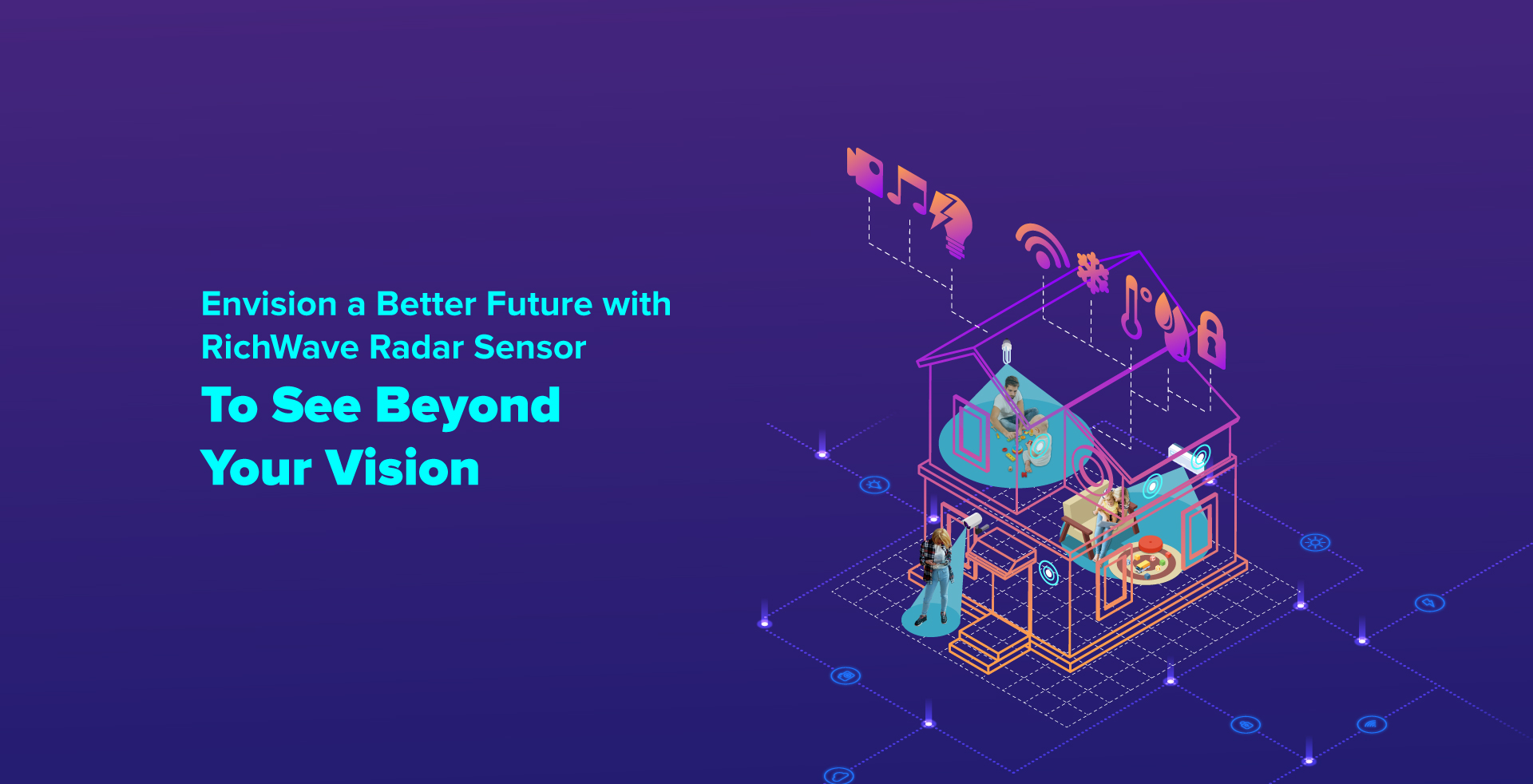 Envision a Better Future with RichWave Radar Sensor

To See Beyond Your Vision